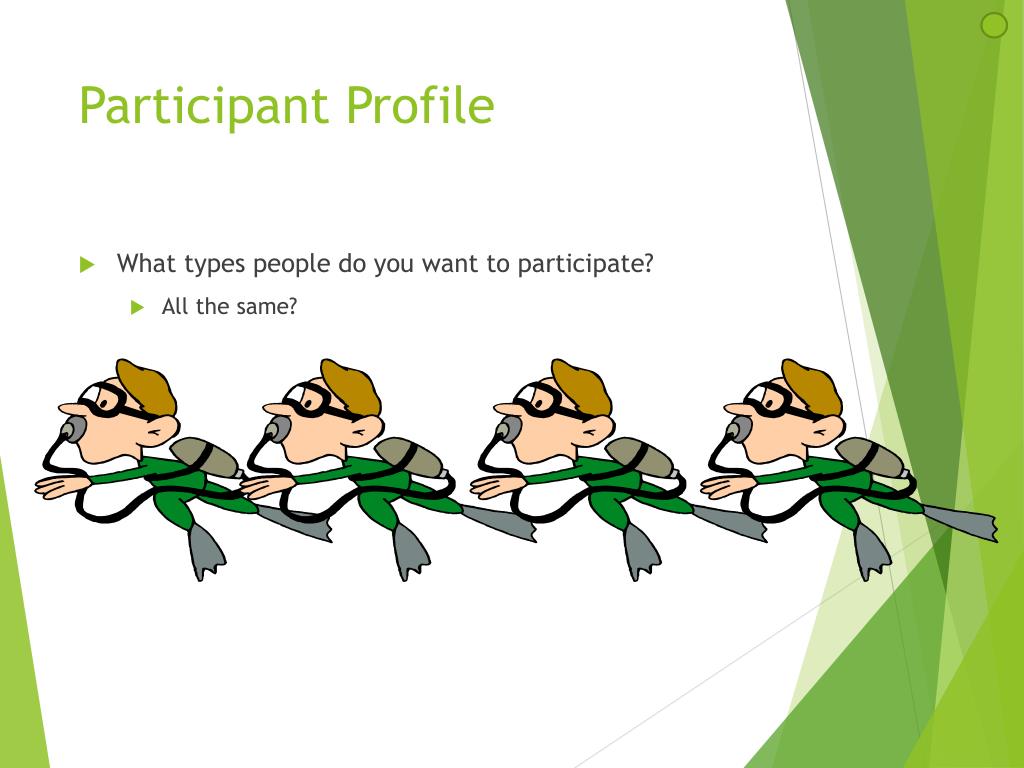 Participant Profile

What types people do you want to participate?

All the same?